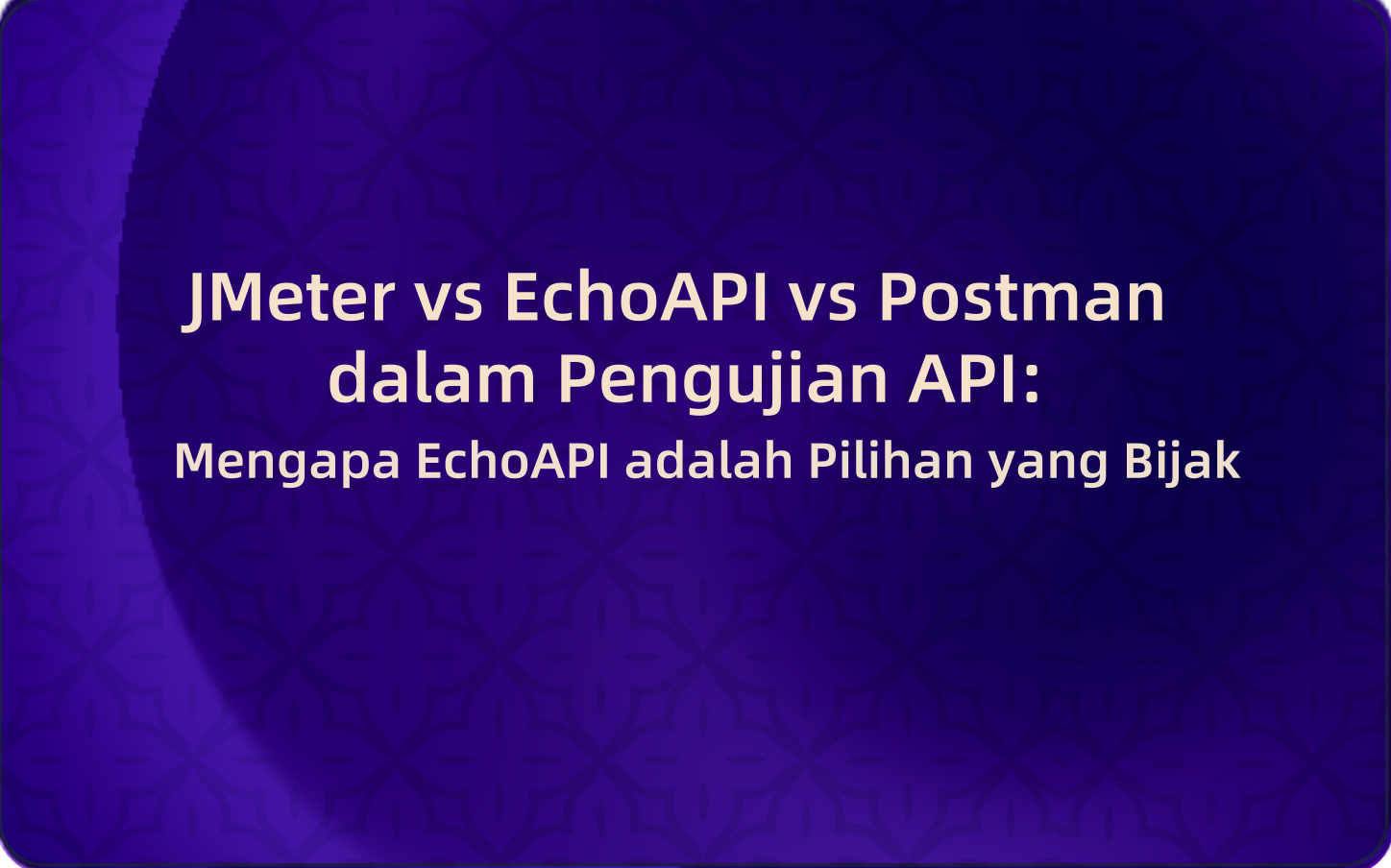 JMeter vs EchoAPI vs Postman dalam Pengujian API:

Mengapa EchoAPI adalah Pilihan yang Bijak